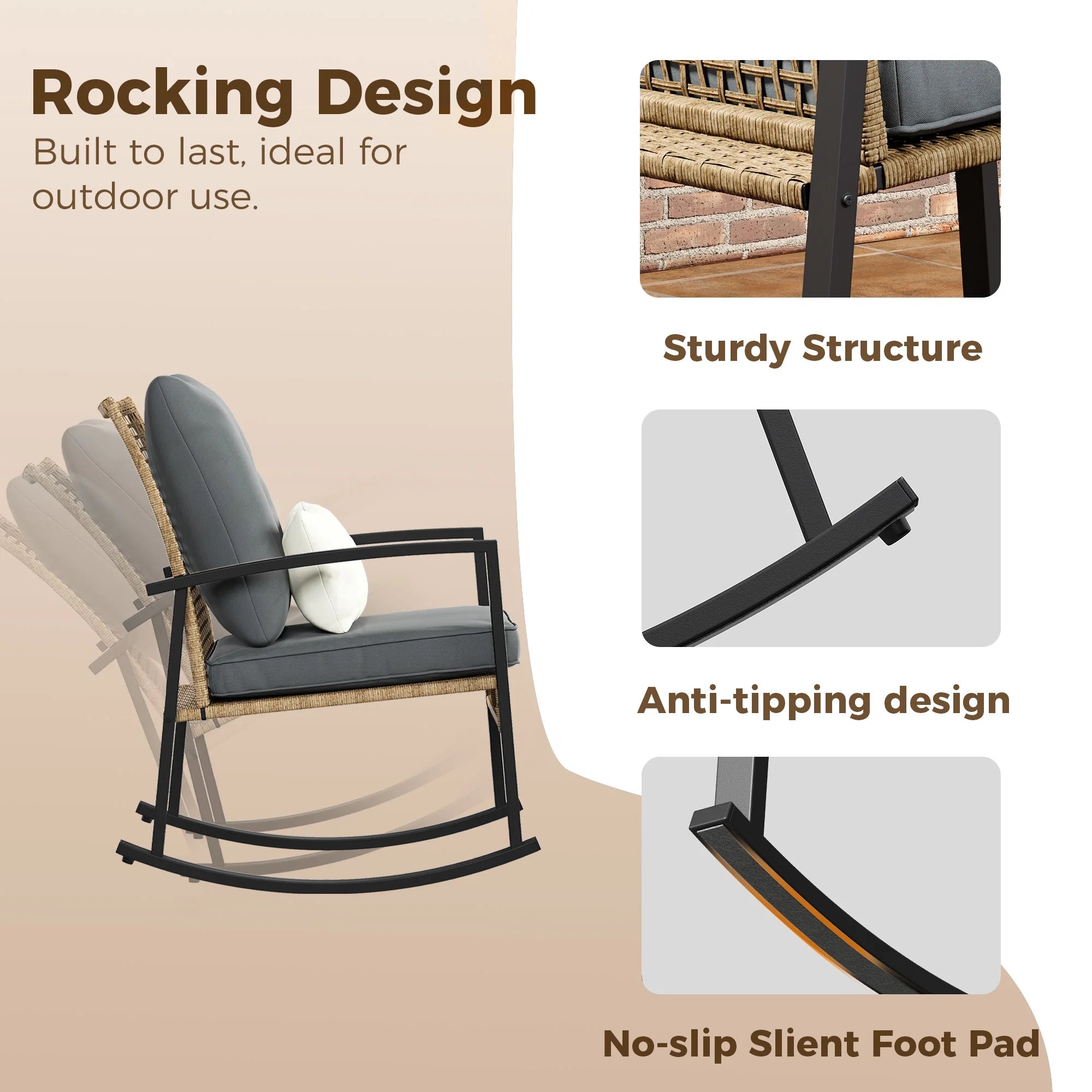 Rocking Design
Built to last, ideal for outdoor use.

Sturdy Structure

Anti-tipping design

No-slip Slient Foot Pad